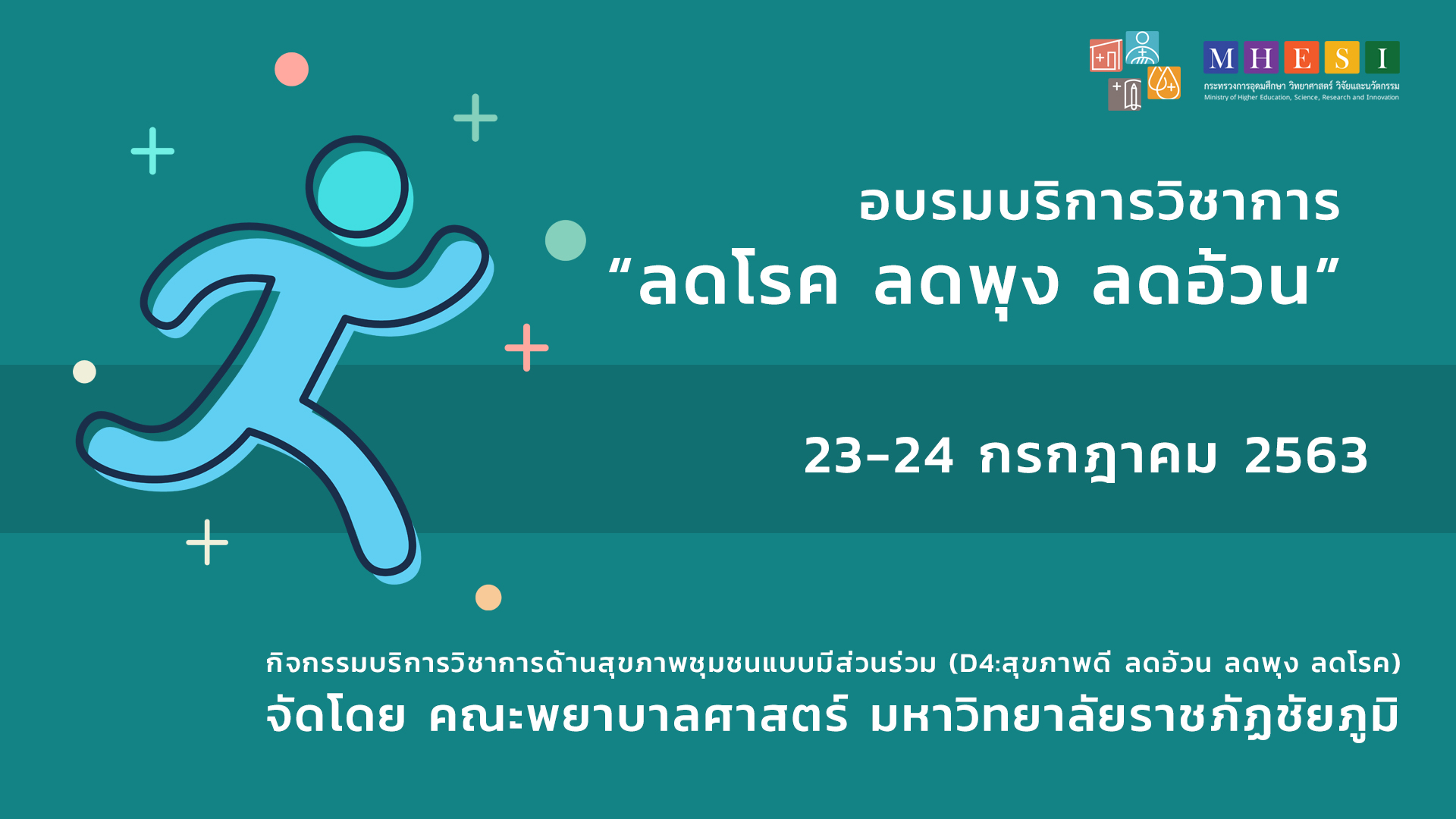 M H E S I
กระทรวงการอุดมศึกษา วิทยาศาสตร์ วิจัยและนวัตกรรม
Ministry of Higher Education, Science, Research and Innovation

อบรมบริการวิชาการ
“ลดโรค ลดพุง ลดอ้วน”

23-24 กรกฎาคม 2563

กิจกรรมบริการวิชาการด้านสุขภาพชุมชนแบบมีส่วนร่วม (D4:สุขภาพดี ลดอ้วน ลดพุง ลดโรค)
จัดโดย คณะพยาบาลศาสตร์ มหาวิทยาลัยราชภัฏชัยภูมิ